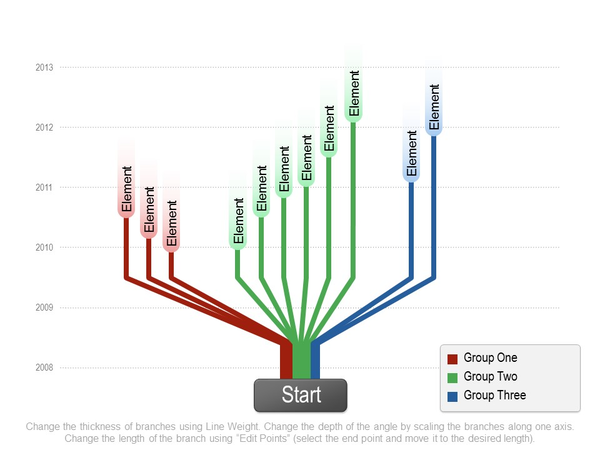 2013
2012
2011
2010
2009
2008

Element
Element
Element
Element
Element
Element
Element
Element
Element
Element
Element

Start

Group One
Group Two
Group Three

Change the thickness of branches using Line Weight. Change the depth of the angle by scaling the branches along one axis. Change the length of the branch using "Edit Points" (select the end point and move it to the desired length).